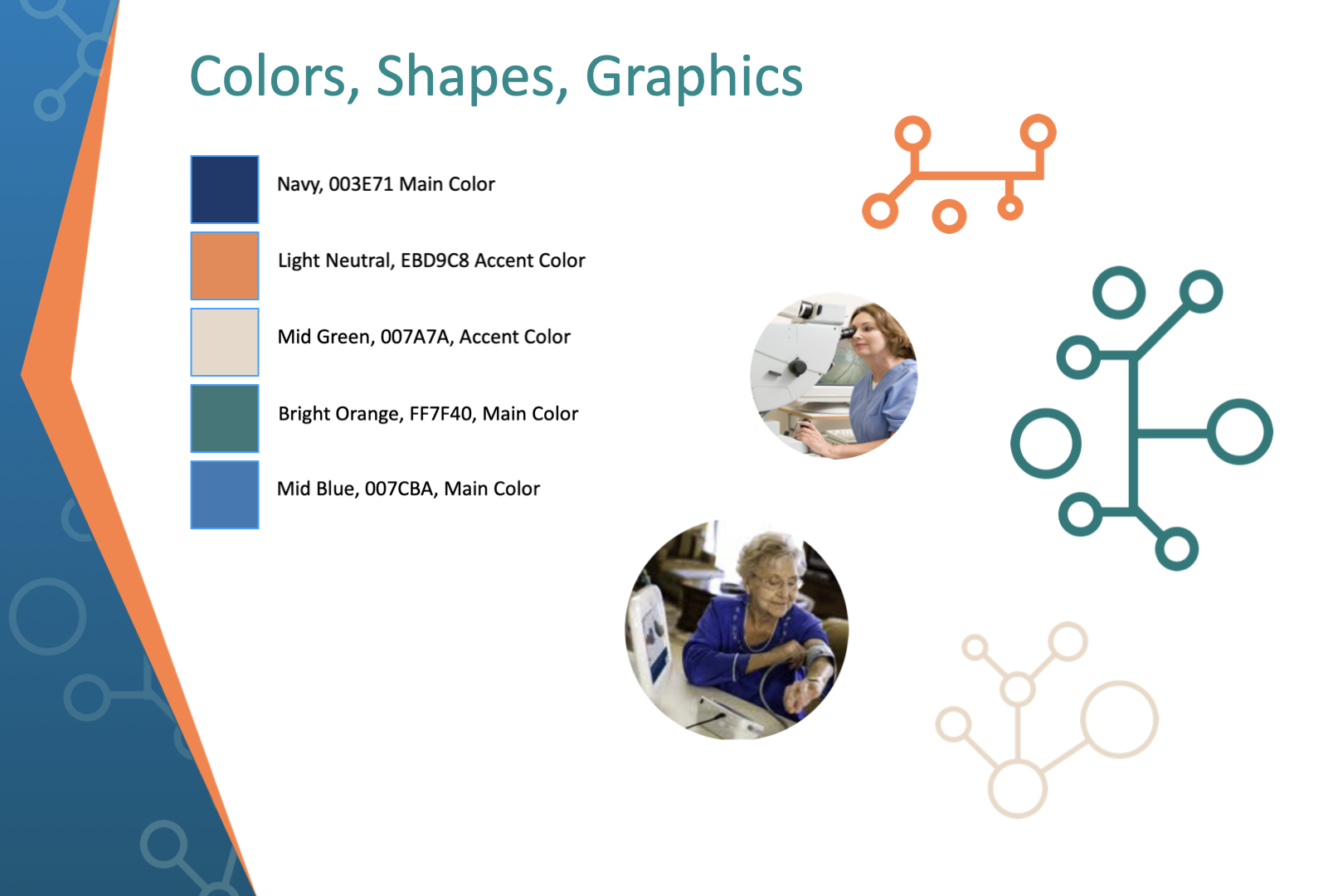 Colors, Shapes, Graphics

Navy, 003E71 Main Color

Light Neutral, EBD9C8 Accent Color

Mid Green, 007A7A, Accent Color

Bright Orange, FF7F40, Main Color

Mid Blue, 007CBA, Main Color